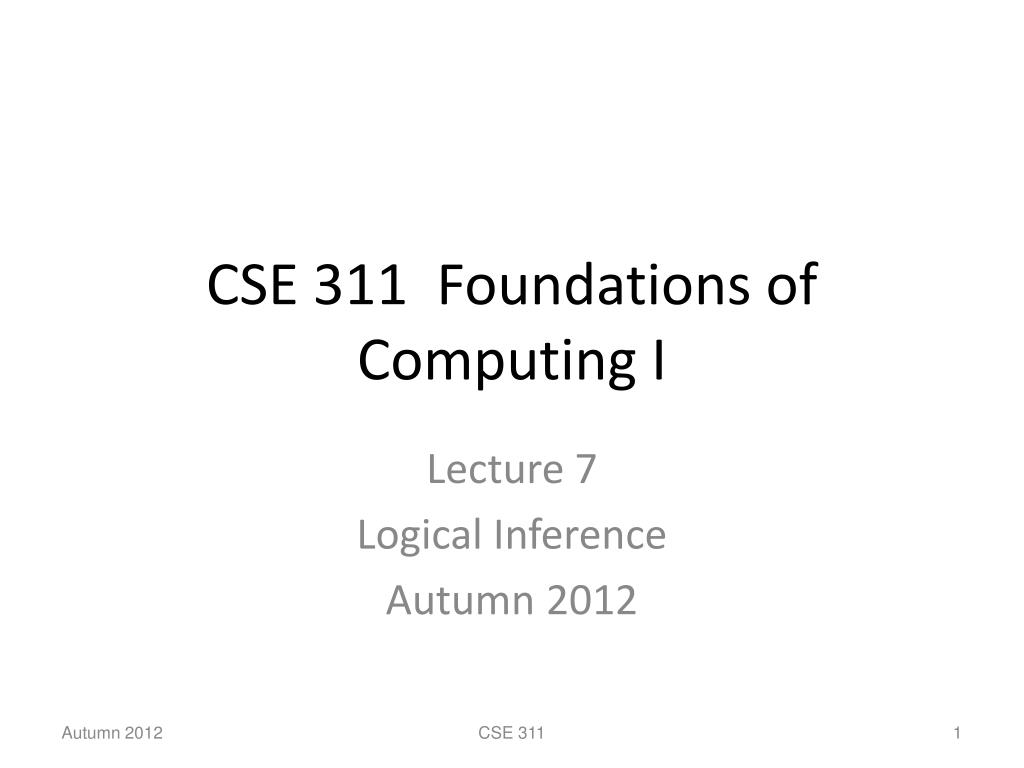 CSE 311 Foundations of Computing I

Lecture 7
Logical Inference
Autumn 2012

Autumn 2012
CSE 311
1